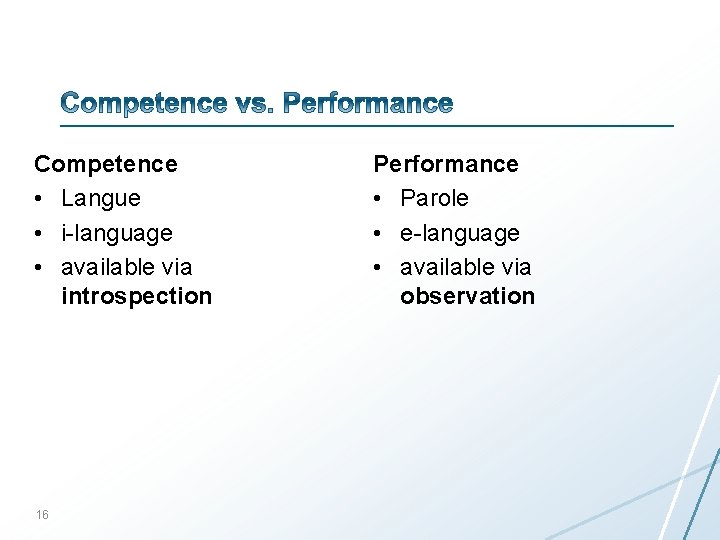 Competence vs. Performance

Competence
• Langue
• i-language
• available via introspection

Performance
• Parole
• e-language
• available via observation

16